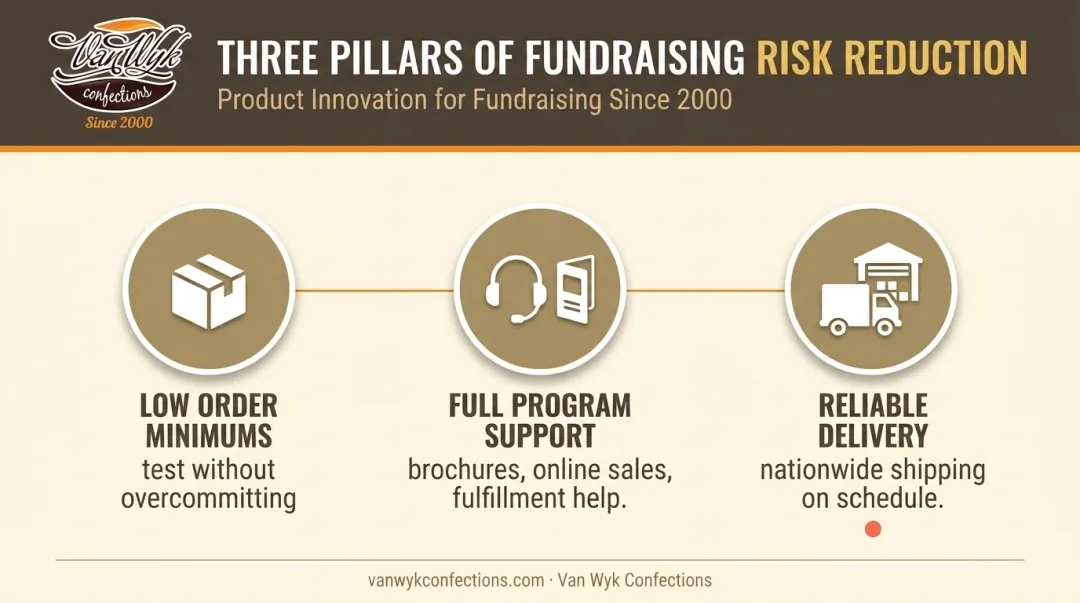 Van Wyk confections Since 2000

THREE PILLARS OF FUNDRAISING RISK REDUCTION

Product Innovation for Fundraising Since 2000

LOW ORDER MINIMUMS
test without overcommitting

FULL PROGRAM SUPPORT
brochures, online sales, fulfillment help.

RELIABLE DELIVERY
nationwide shipping on schedule.

vanwykconfections.com · Van Wyk Confections